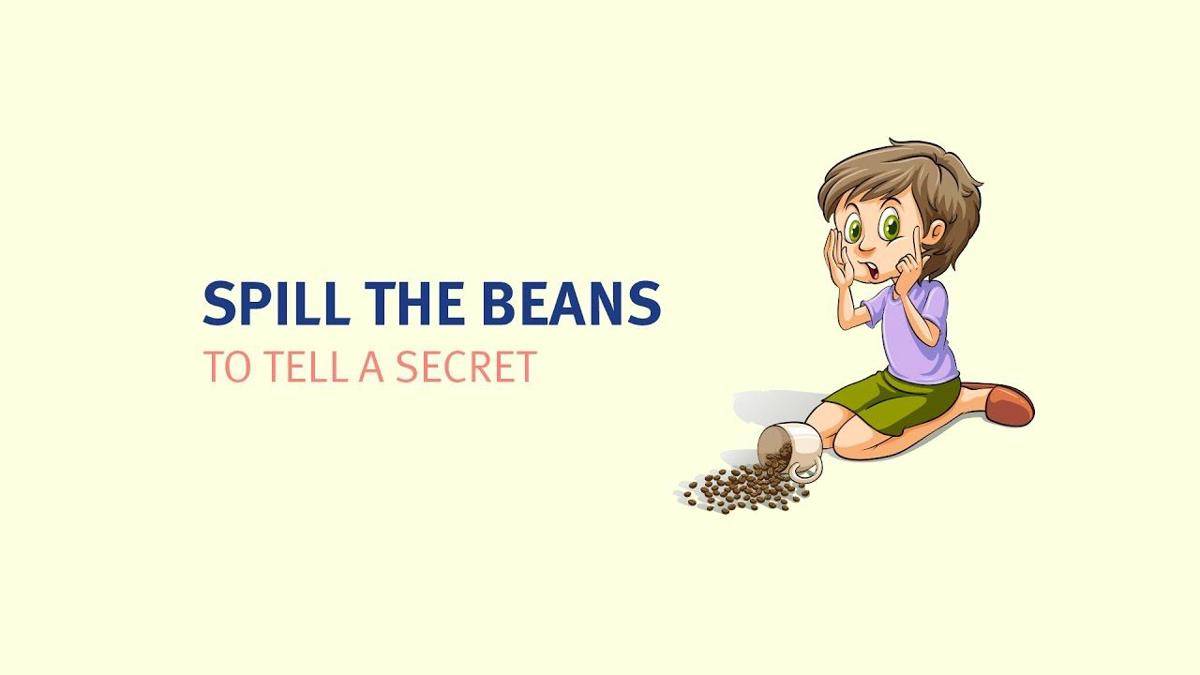 SPILL THE BEANS
TO TELL A SECRET